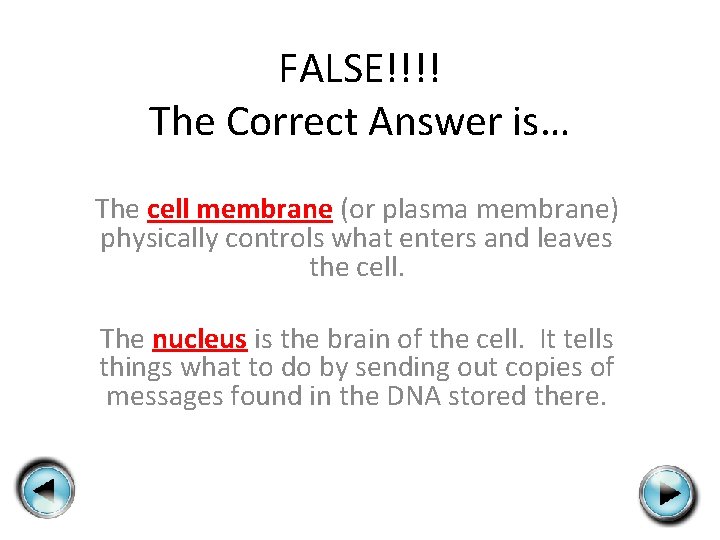 FALSE!!!!
The Correct Answer is…

The cell membrane (or plasma membrane) physically controls what enters and leaves the cell.

The nucleus is the brain of the cell. It tells things what to do by sending out copies of messages found in the DNA stored there.